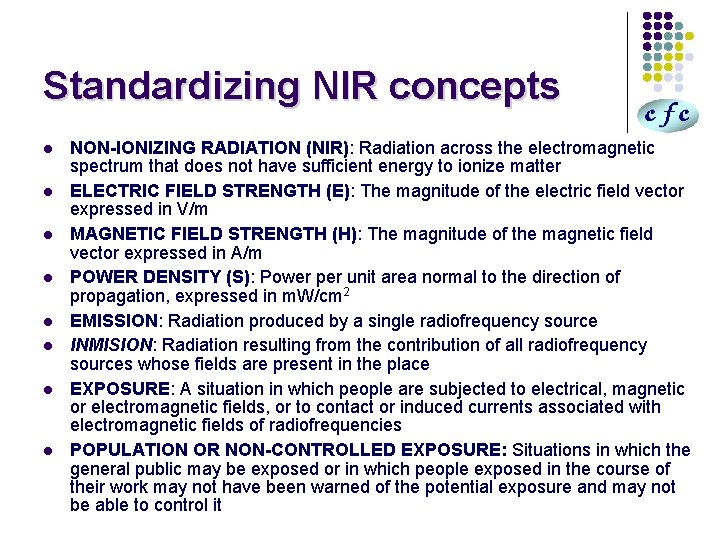 Standardizing NIR concepts

cfc

- NON-IONIZING RADIATION (NIR): Radiation across the electromagnetic spectrum that does not have sufficient energy to ionize matter
- ELECTRIC FIELD STRENGTH (E): The magnitude of the electric field vector expressed in V/m
- MAGNETIC FIELD STRENGTH (H): The magnitude of the magnetic field vector expressed in A/m
- POWER DENSITY (S): Power per unit area normal to the direction of propagation, expressed in $mW/cm^2$
- EMISSION: Radiation produced by a single radiofrequency source
- INMISION: Radiation resulting from the contribution of all radiofrequency sources whose fields are present in the place
- EXPOSURE: A situation in which people are subjected to electrical, magnetic or electromagnetic fields, or to contact or induced currents associated with electromagnetic fields of radiofrequencies
- POPULATION OR NON-CONTROLLED EXPOSURE: Situations in which the general public may be exposed or in which people exposed in the course of their work may not have been warned of the potential exposure and may not be able to control it